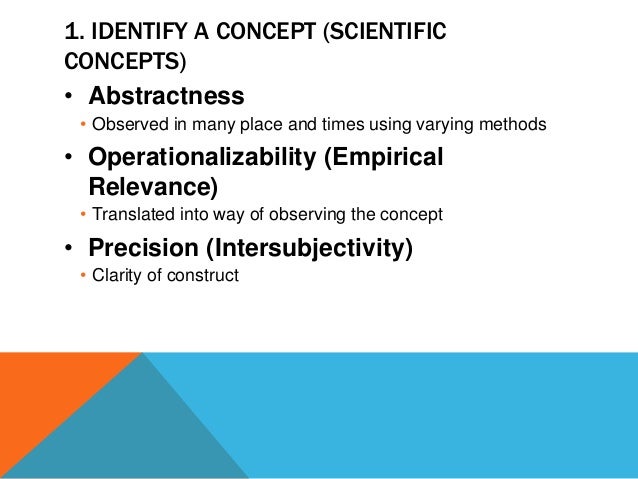 1. IDENTIFY A CONCEPT (SCIENTIFIC CONCEPTS)

• Abstractness
  • Observed in many place and times using varying methods
• Operationalizability (Empirical Relevance)
  • Translated into way of observing the concept
• Precision (Intersubjectivity)
  • Clarity of construct